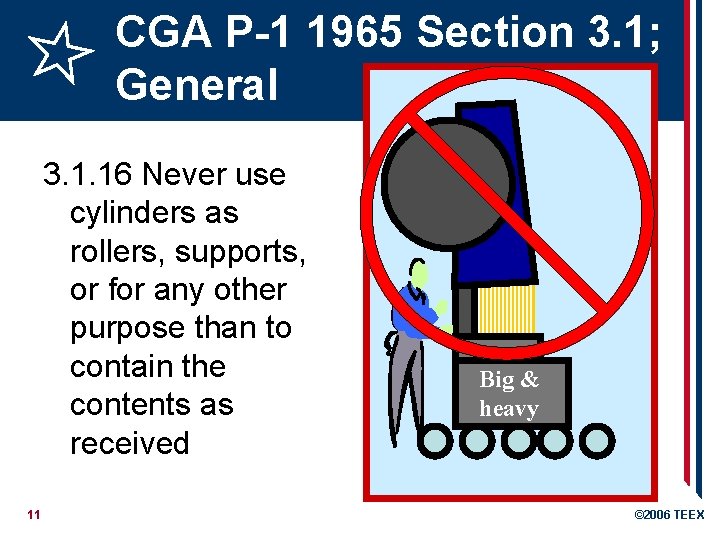 CGA P-1 1965 Section 3.1; General

3.1.16 Never use cylinders as rollers, supports, or for any other purpose than to contain the contents as received

Big & heavy

11

©2006 TEEX